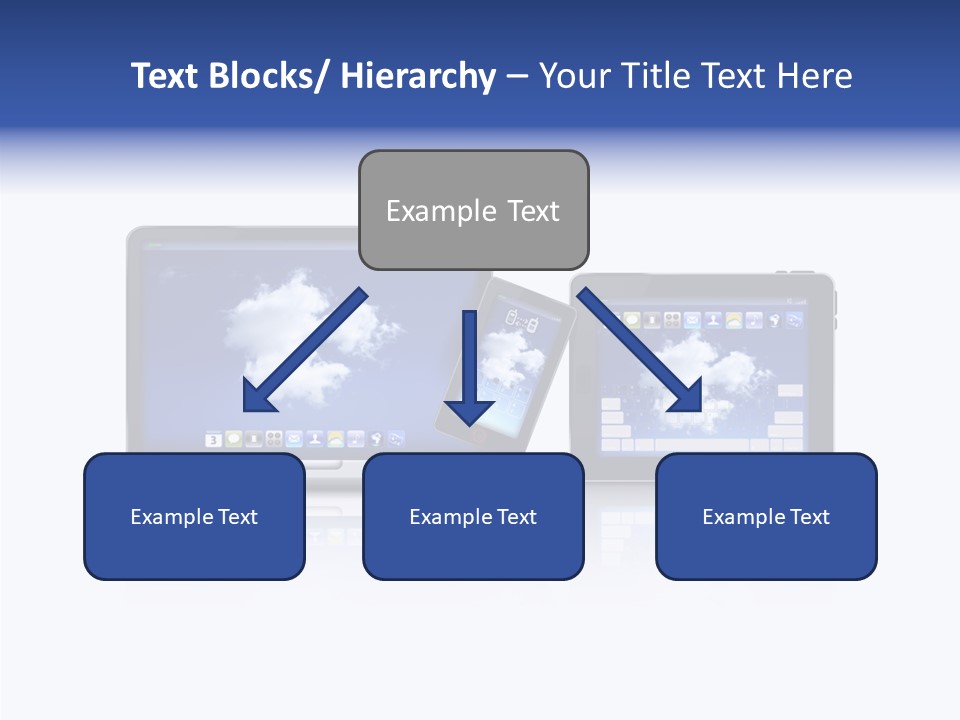 Text Blocks/ Hierarchy – Your Title Text Here

Example Text

Example Text

Example Text

Example Text